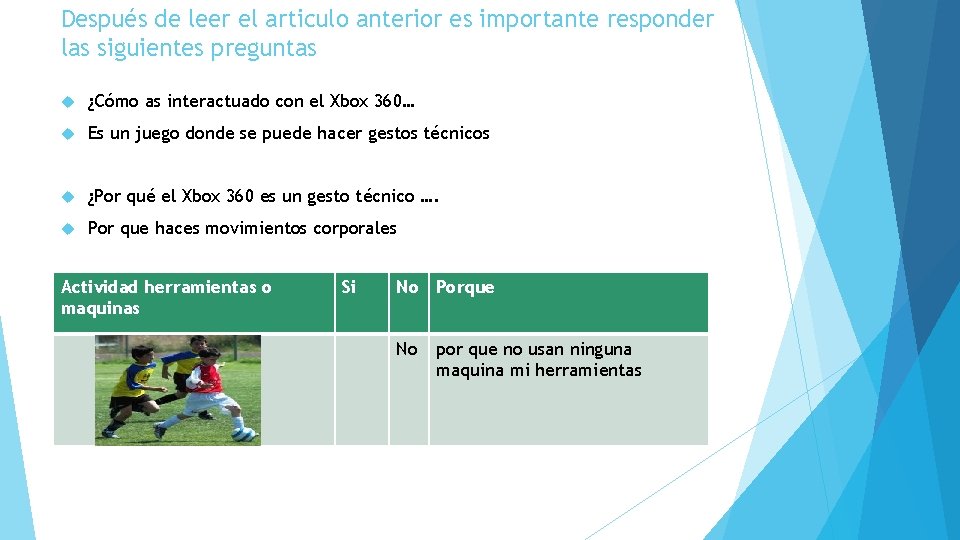 Después de leer el articulo anterior es importante responder las siguientes preguntas

¿Cómo as interactuado con el Xbox 360…

Es un juego donde se puede hacer gestos técnicos

¿Por qué el Xbox 360 es un gesto técnico ….

Por que haces movimientos corporales

| Actividad herramientas o maquinas | Si | No | Porque |
|---|---|---|---|
| | | No | por que no usan ninguna maquina mi herramientas |